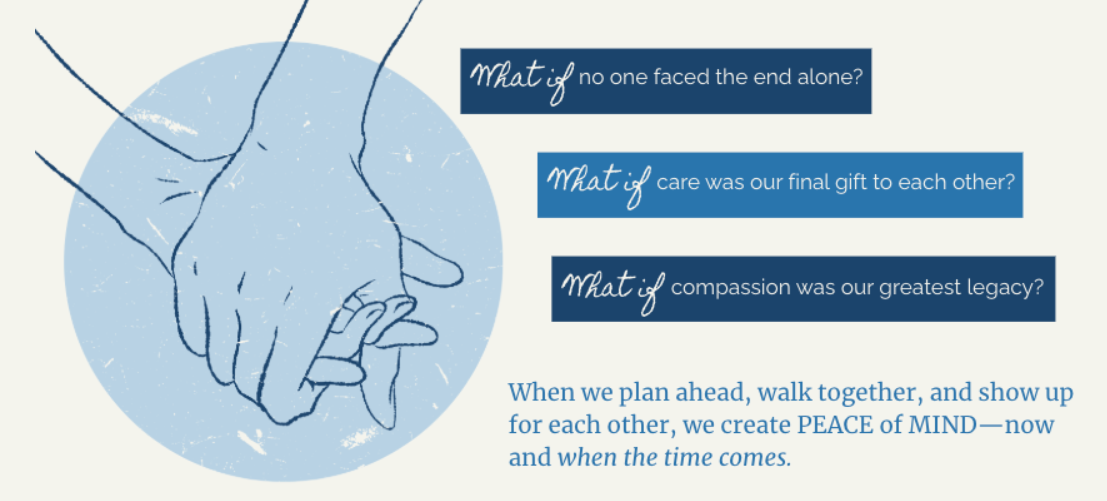 What if no one faced the end alone?

What if care was our final gift to each other?

What if compassion was our greatest legacy?

When we plan ahead, walk together, and show up for each other, we create PEACE of MIND—now and when the time comes.